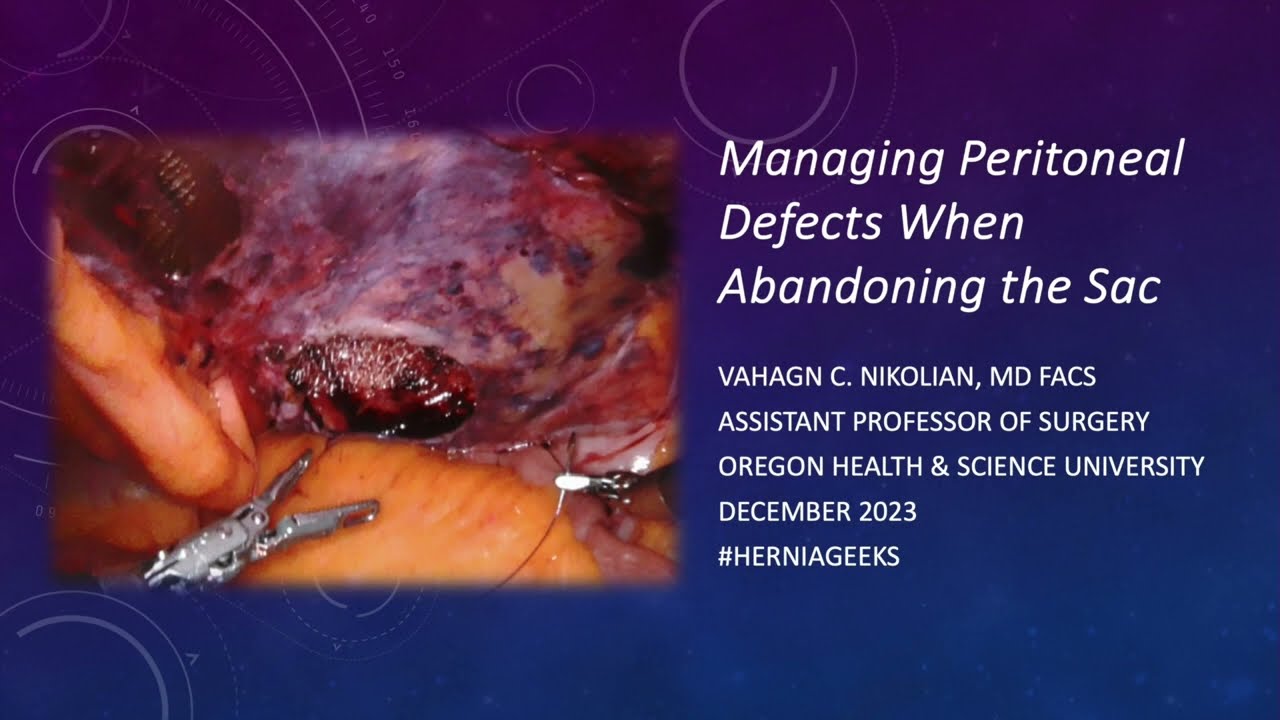 Managing Peritoneal Defects When Abandoning the Sac

VAHAGN C. NIKOLIAN, MD FACS
ASSISTANT PROFESSOR OF SURGERY
OREGON HEALTH & SCIENCE UNIVERSITY
DECEMBER 2023
#HERNIAGEEKS